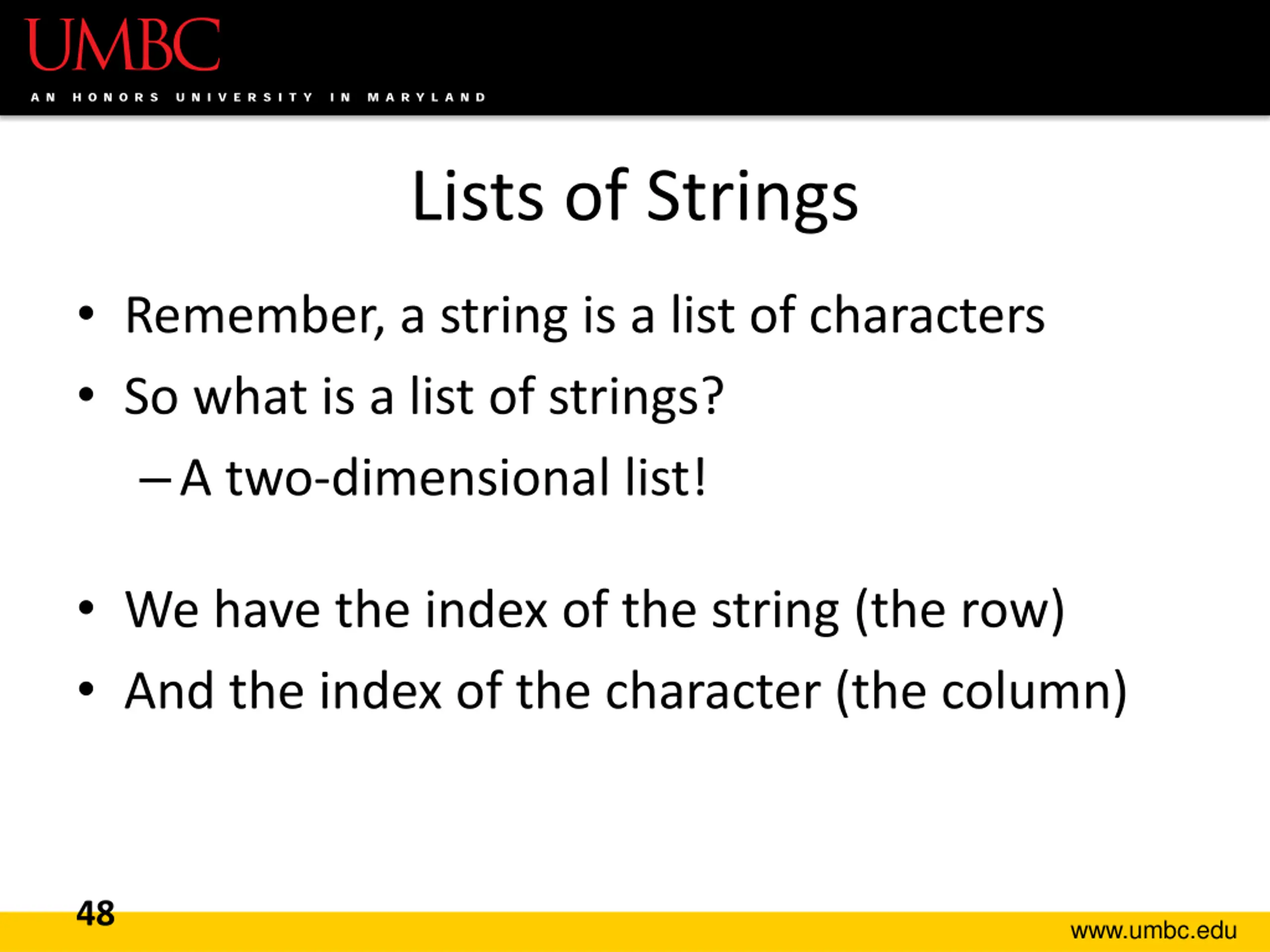 UMBC
AN HONORS UNIVERSITY IN MARYLAND

Lists of Strings

• Remember, a string is a list of characters
• So what is a list of strings?
– A two-dimensional list!

• We have the index of the string (the row)
• And the index of the character (the column)

48

www.umbc.edu